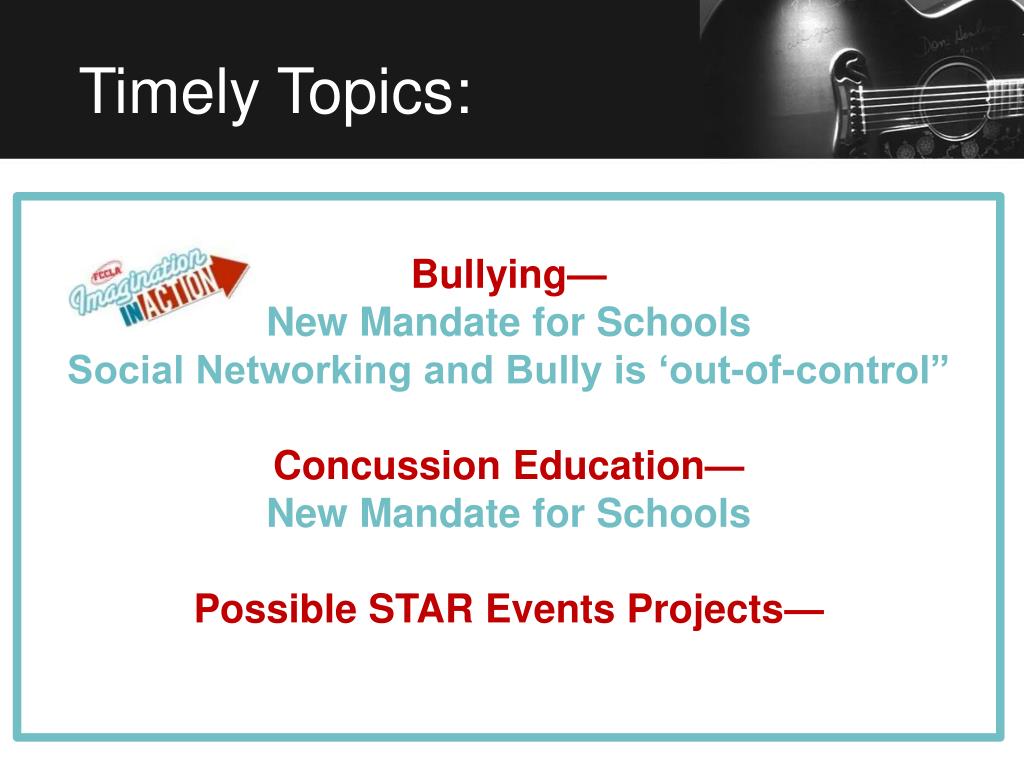 Timely Topics:

FCCLA Imagination IN ACTION

Bullying—
New Mandate for Schools
Social Networking and Bully is ‘out-of-control”

Concussion Education—
New Mandate for Schools

Possible STAR Events Projects—